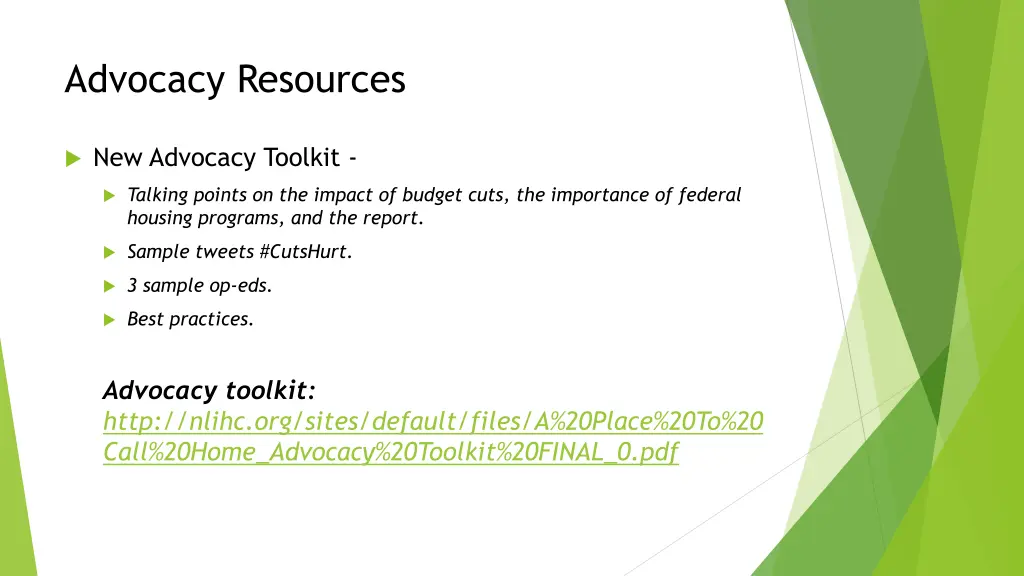 Advocacy Resources

New Advocacy Toolkit -

Talking points on the impact of budget cuts, the importance of federal housing programs, and the report.

Sample tweets #CutsHurt.

3 sample op-eds.

Best practices.

Advocacy toolkit:
http://nlihc.org/sites/default/files/A%20Place%20To%20Call%20Home_Advocacy%20Toolkit%20FINAL_0.pdf